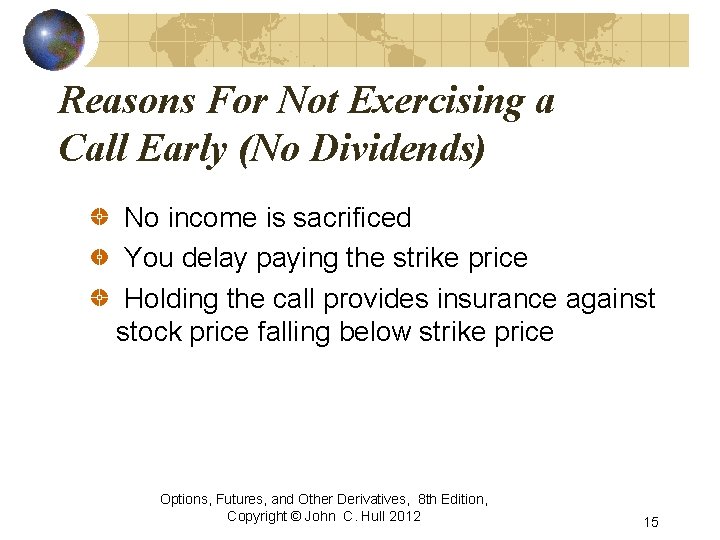 Reasons For Not Exercising a Call Early (No Dividends)

No income is sacrificed

You delay paying the strike price

Holding the call provides insurance against stock price falling below strike price

Options, Futures, and Other Derivatives, 8th Edition, Copyright © John C. Hull 2012

15